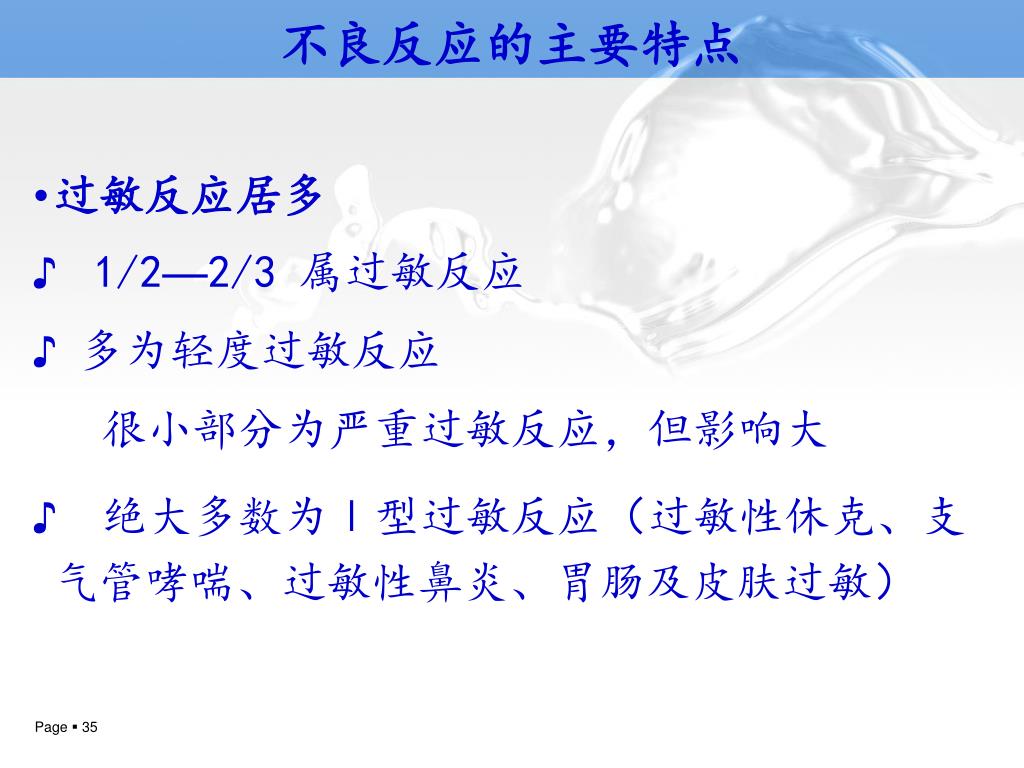 不良反应的主要特点

•过敏反应居多

♪ 1/2—2/3 属过敏反应

♪ 多为轻度过敏反应

很小部分为严重过敏反应，但影响大

♪ 绝大多数为Ⅰ型过敏反应（过敏性休克、支气管哮喘、过敏性鼻炎、胃肠及皮肤过敏）

Page ▪ 35